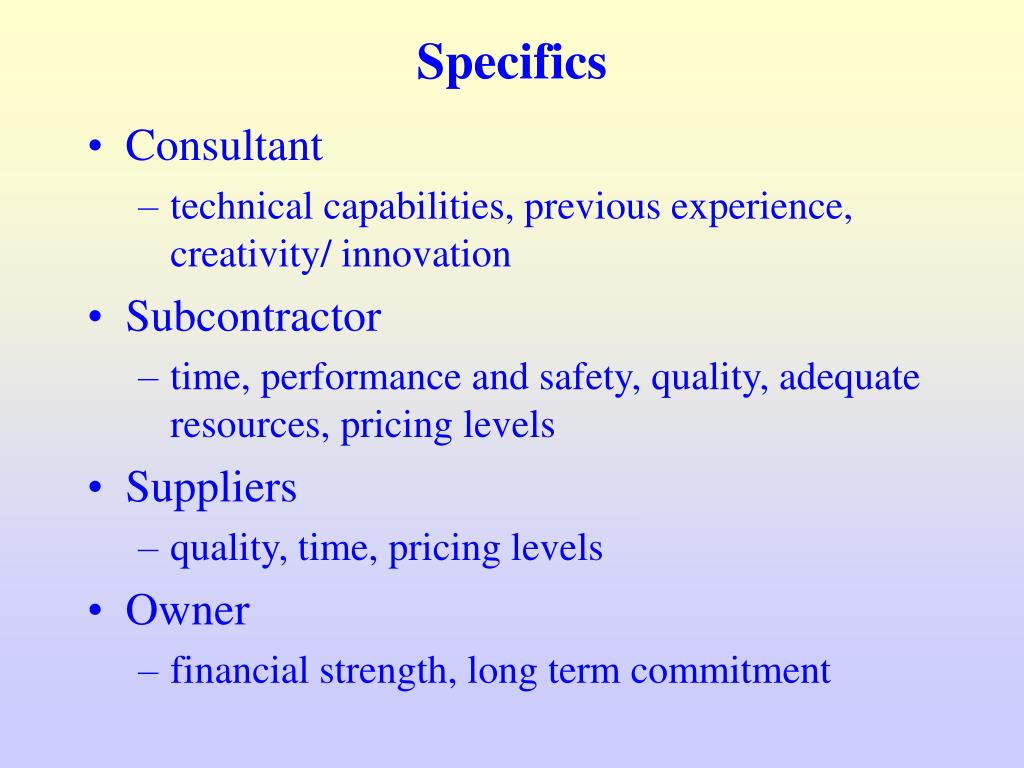 Specifics

• Consultant
– technical capabilities, previous experience, creativity/ innovation

• Subcontractor
– time, performance and safety, quality, adequate resources, pricing levels

• Suppliers
– quality, time, pricing levels

• Owner
– financial strength, long term commitment